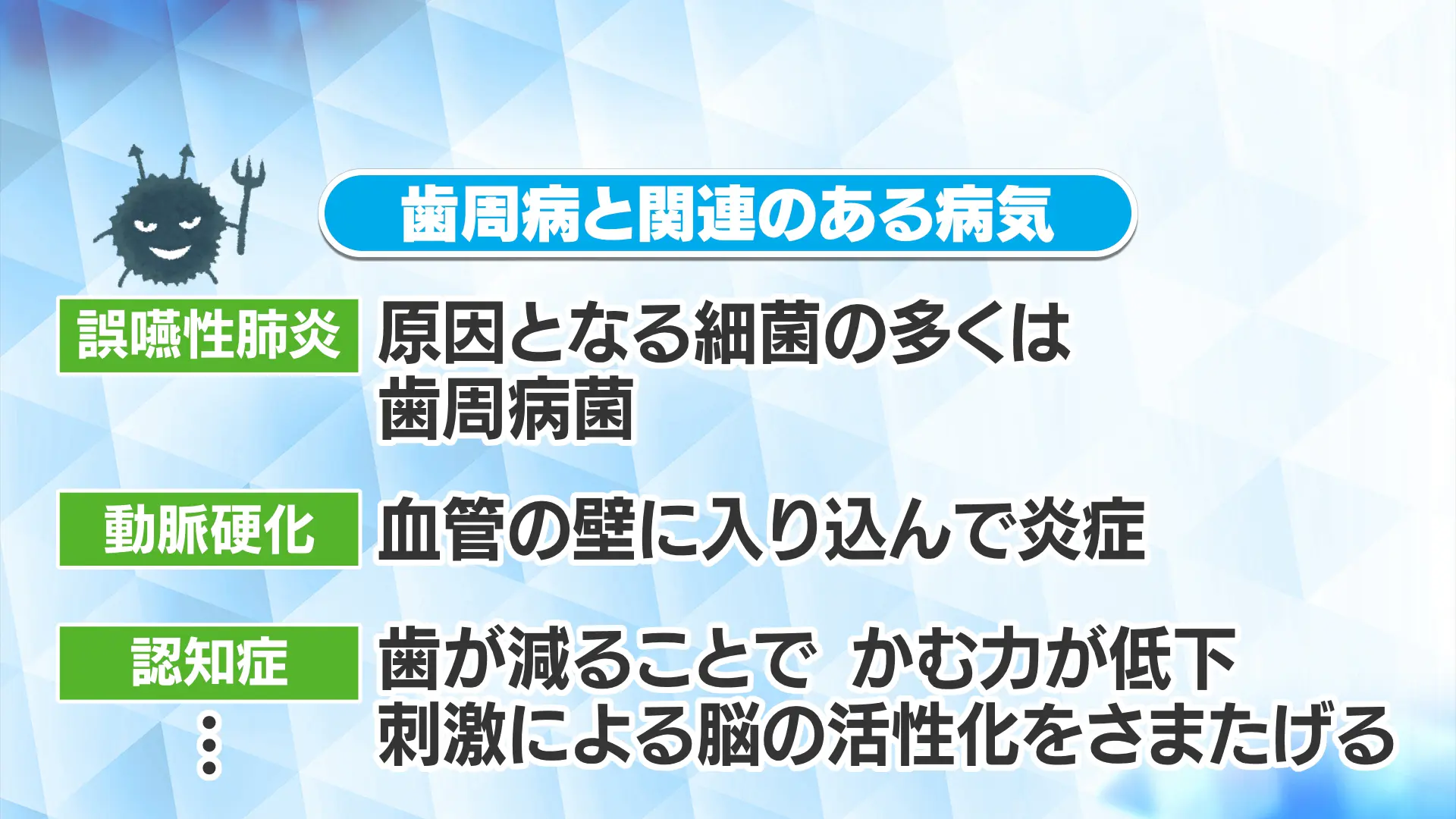 歯周病と関連のある病気

誤嚥性肺炎
原因となる細菌の多くは歯周病菌

動脈硬化
血管の壁に入り込んで炎症

認知症
歯が減ることで　かむ力が低下
刺激による脳の活性化をさまたげる

⋮